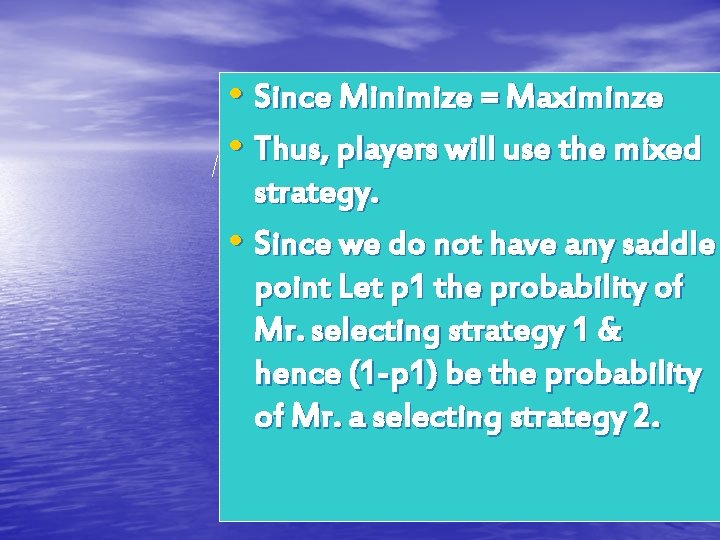 • Since Minimize = Maximinze

• Thus, players will use the mixed strategy.

• Since we do not have any saddle point Let p1 the probability of Mr. selecting strategy 1 & hence (1-p1) be the probability of Mr. a selecting strategy 2.